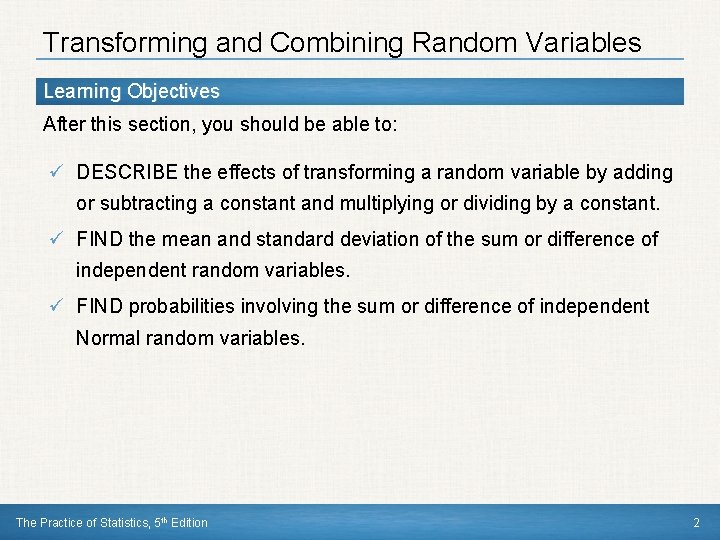 Transforming and Combining Random Variables

Learning Objectives

After this section, you should be able to:

✓ DESCRIBE the effects of transforming a random variable by adding or subtracting a constant and multiplying or dividing by a constant.

✓ FIND the mean and standard deviation of the sum or difference of independent random variables.

✓ FIND probabilities involving the sum or difference of independent Normal random variables.

The Practice of Statistics, 5th Edition

2